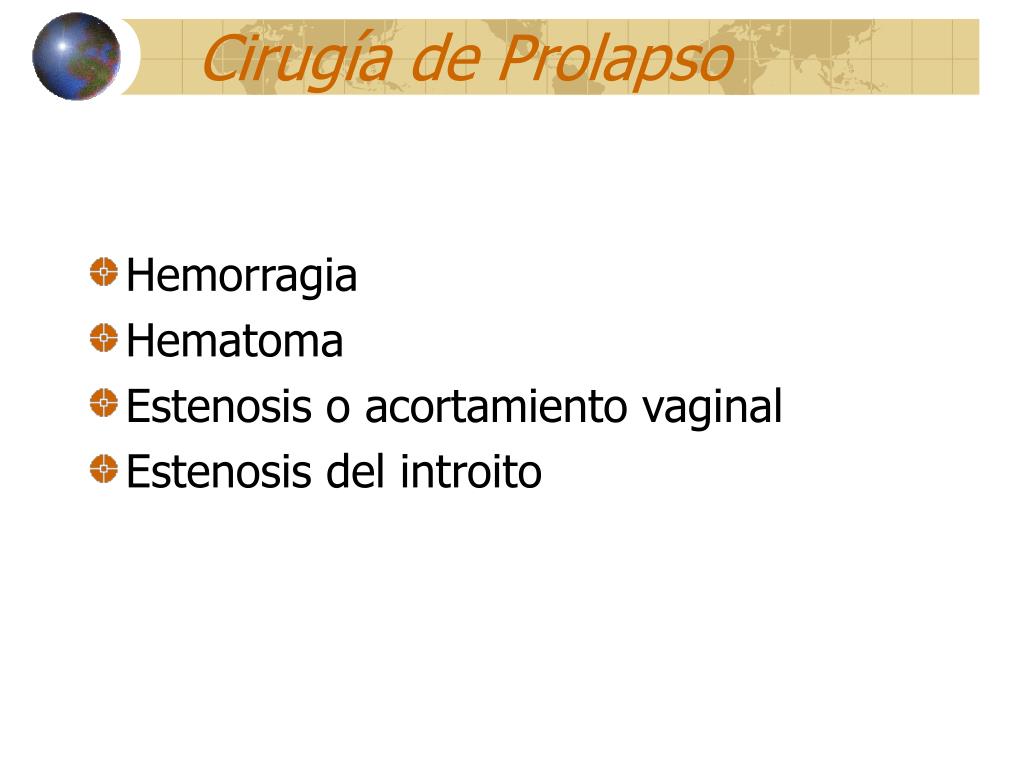 Cirugía de Prolapso

Hemorragia
Hematoma
Estenosis o acortamiento vaginal
Estenosis del introito